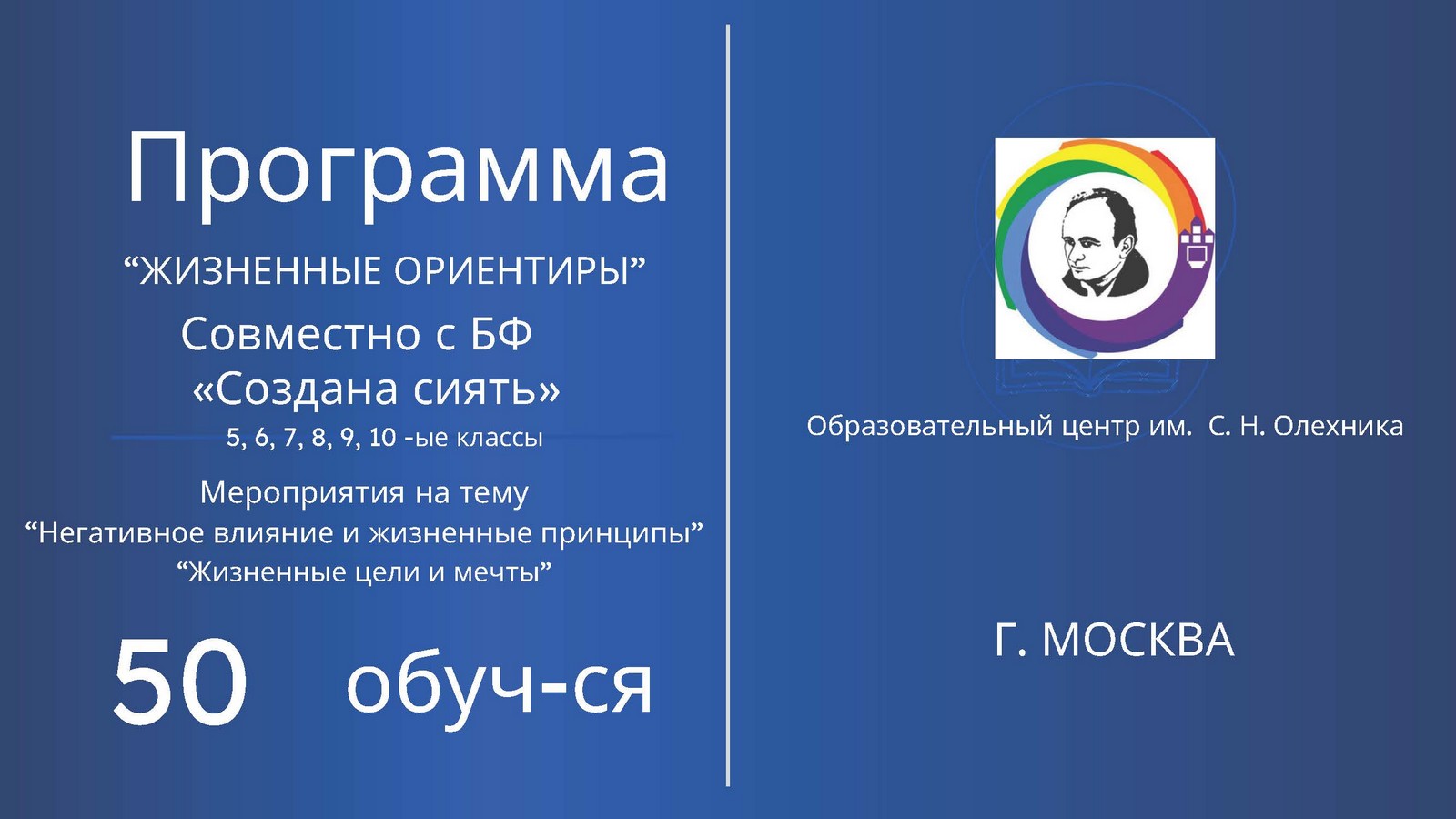 Программа

“ЖИЗНЕННЫЕ ОРИЕНТИРЫ”

Совместно с БФ «Создана сиять»

5, 6, 7, 8, 9, 10 -ые классы

Мероприятия на тему
“Негативное влияние и жизненные принципы”
“Жизненные цели и мечты”

50 обуч-ся

Образовательный центр им. С. Н. Олехника

Г. МОСКВА